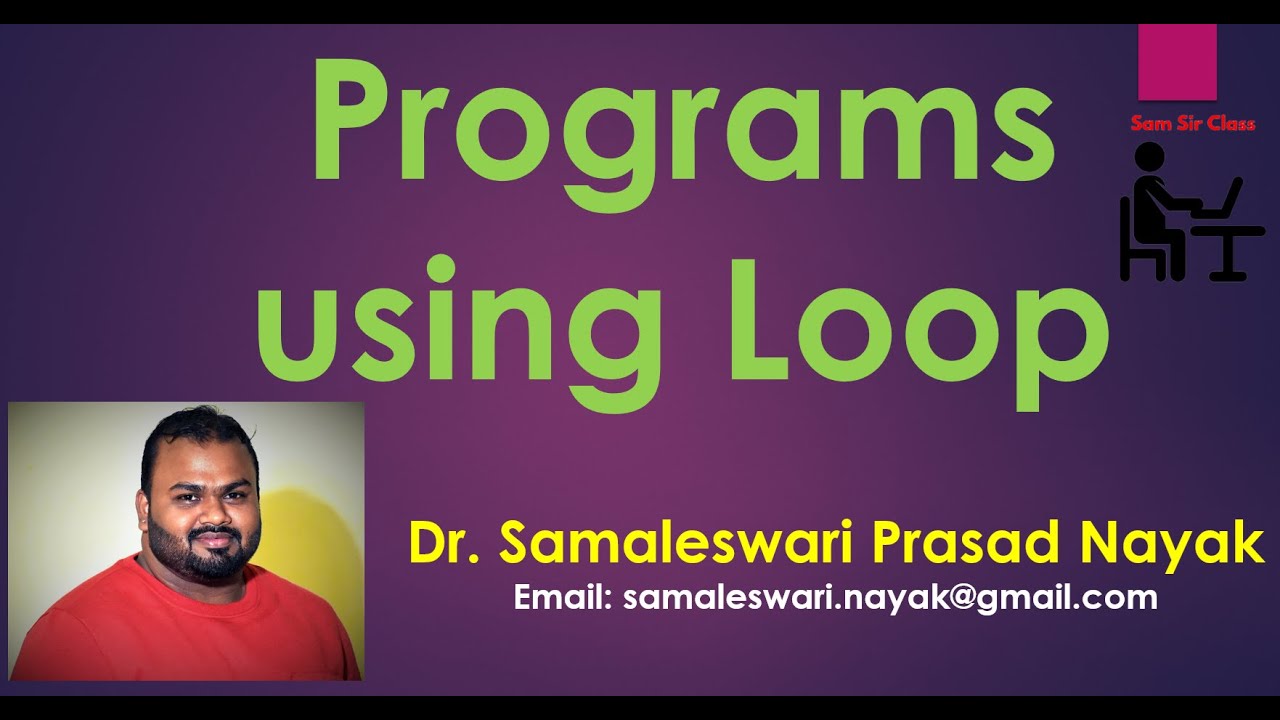 Programs using Loop

Sam Sir Class

Dr. Samaleswari Prasad Nayak

Email: samaleswari.nayak@gmail.com